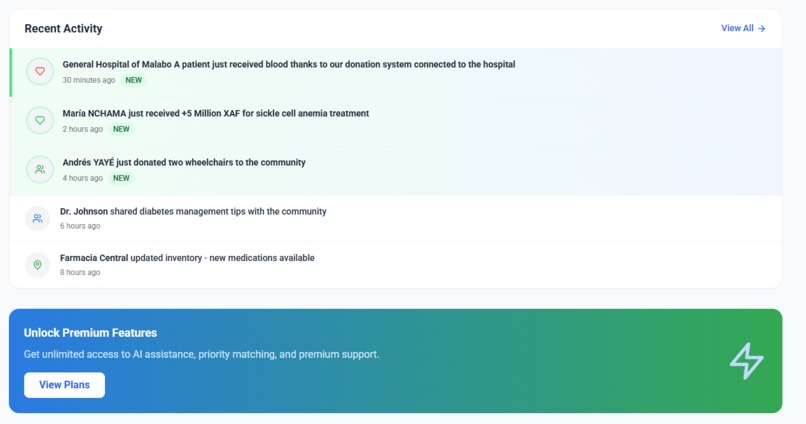 Recent Activity

View All →

General Hospital of Malabo A patient just received blood thanks to our donation system connected to the hospital
30 minutes ago NEW

María NCHAMA just received +5 Million XAF for sickle cell anemia treatment
2 hours ago NEW

Andrés YAYÉ just donated two wheelchairs to the community
4 hours ago NEW

Dr. Johnson shared diabetes management tips with the community
6 hours ago

Farmacia Central updated inventory - new medications available
8 hours ago

Unlock Premium Features

Get unlimited access to AI assistance, priority matching, and premium support.

View Plans